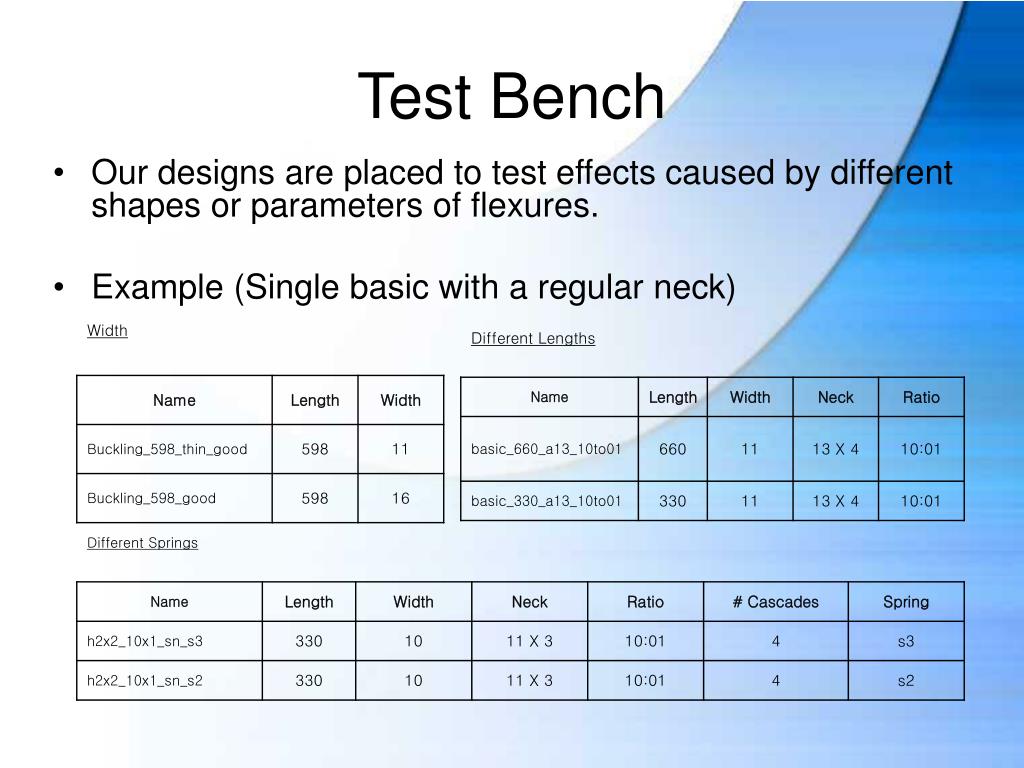 Test Bench

• Our designs are placed to test effects caused by different shapes or parameters of flexures.

• Example (Single basic with a regular neck)

Width

| Name | Length | Width |
|---|---|---|
| Buckling_598_thin_good | 598 | 11 |
| Buckling_598_good | 598 | 16 |

Different Lengths

| Name | Length | Width | Neck | Ratio |
|---|---|---|---|---|
| basic_660_a13_10to01 | 660 | 11 | 13 X 4 | 10:01 |
| basic_330_a13_10to01 | 330 | 11 | 13 X 4 | 10:01 |

Different Springs

| Name | Length | Width | Neck | Ratio | # Cascades | Spring |
|---|---|---|---|---|---|---|
| h2x2_10x1_sn_s3 | 330 | 10 | 11 X 3 | 10:01 | 4 | s3 |
| h2x2_10x1_sn_s2 | 330 | 10 | 11 X 3 | 10:01 | 4 | s2 |